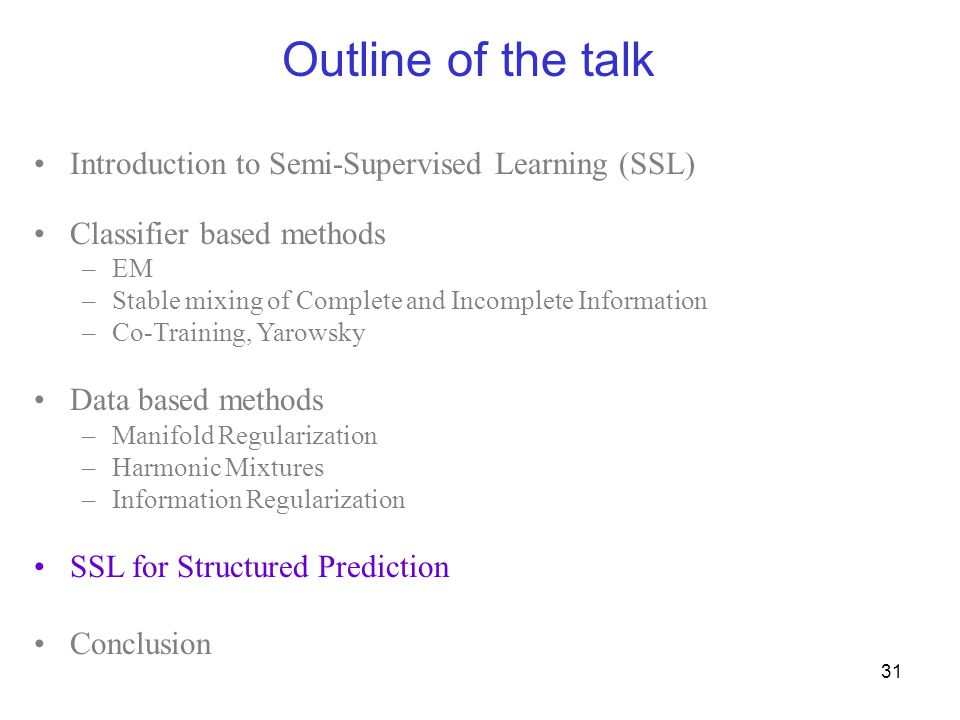 Outline of the talk

• Introduction to Semi-Supervised Learning (SSL)

• Classifier based methods
– EM
– Stable mixing of Complete and Incomplete Information
– Co-Training, Yarowsky

• Data based methods
– Manifold Regularization
– Harmonic Mixtures
– Information Regularization

• SSL for Structured Prediction

• Conclusion

31